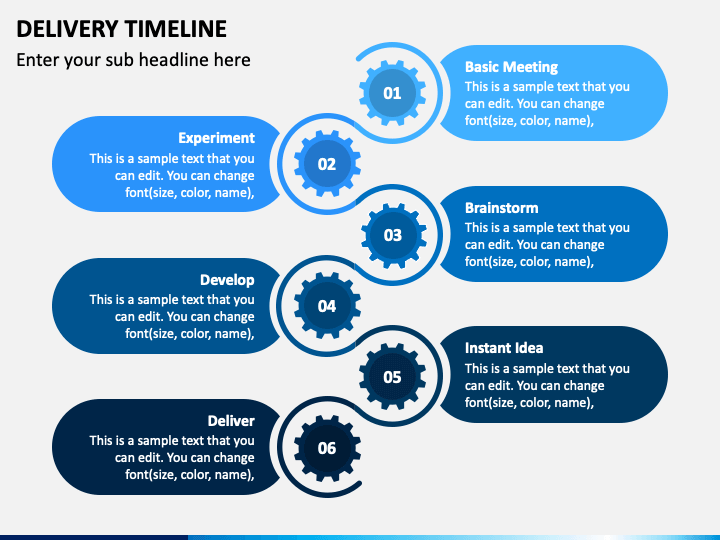 DELIVERY TIMELINE

Enter your sub headline here

01

Basic Meeting

This is a sample text that you can edit. You can change font(size, color, name),

02

Experiment

This is a sample text that you can edit. You can change font(size, color, name),

03

Brainstorm

This is a sample text that you can edit. You can change font(size, color, name),

04

Develop

This is a sample text that you can edit. You can change font(size, color, name),

05

Instant Idea

This is a sample text that you can edit. You can change font(size, color, name),

06

Deliver

This is a sample text that you can edit. You can change font(size, color, name),